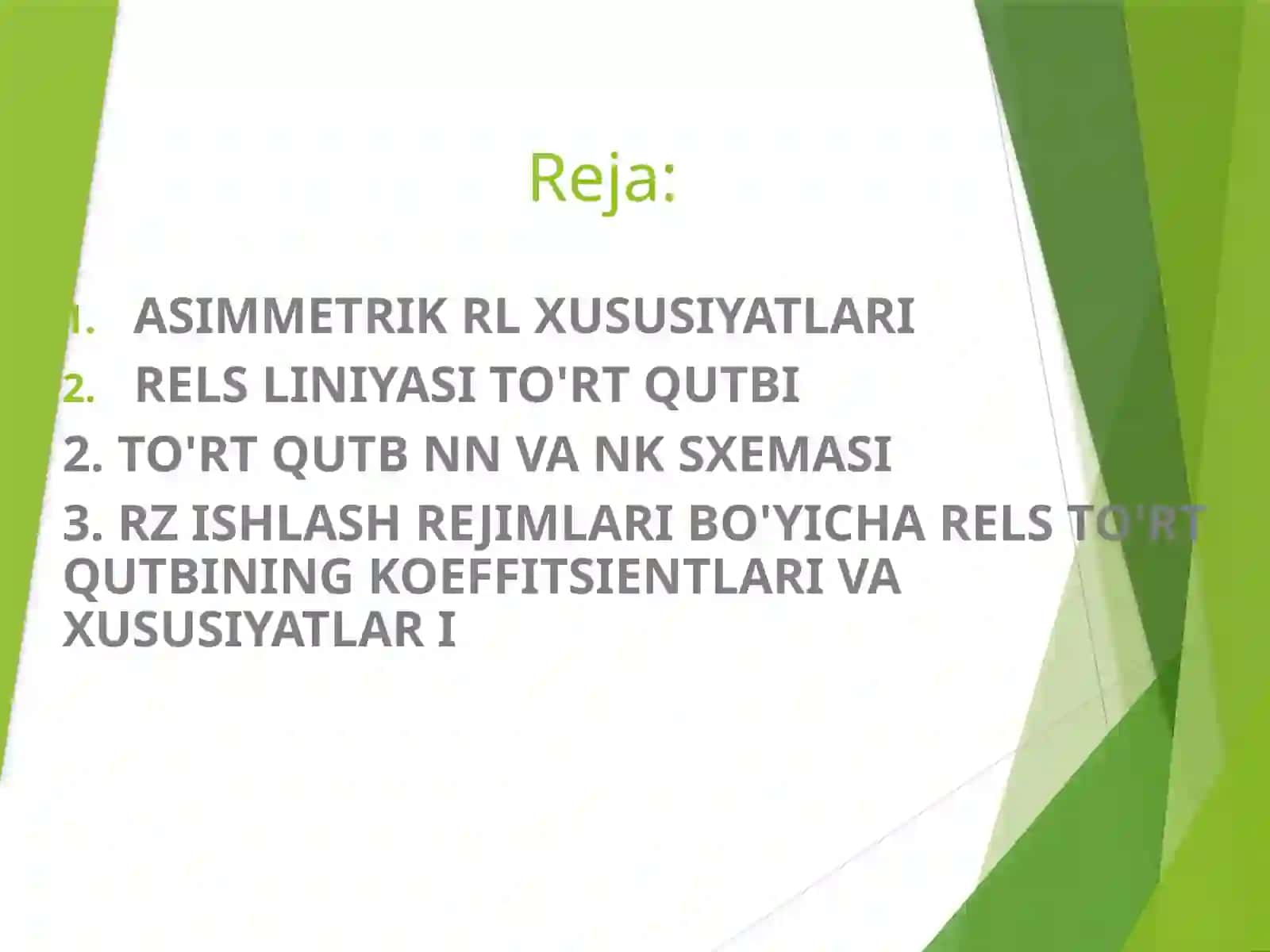 Reja:

1. ASIMMETRIK RL XUSUSIYATLARI
2. RELS LINIYASI TO'RT QUTBI

2. TO'RT QUTB NN VA NK SXEMASI

3. RZ ISHLASH REJIMLARI BO'YICHA RELS TO'RT QUTBINING KOEFFITSIENTLARI VA XUSUSIYATLAR I